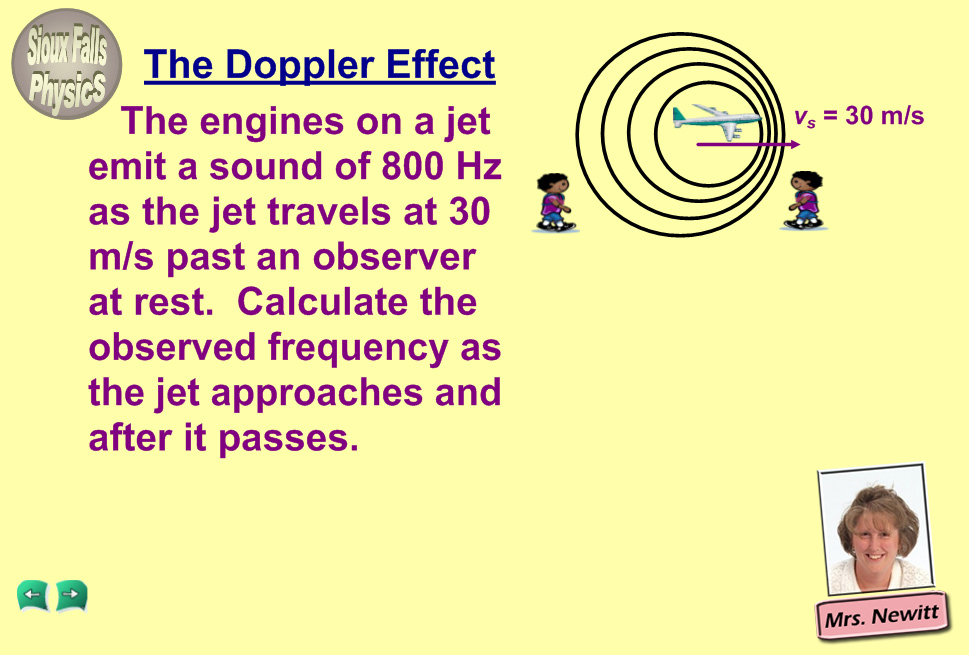 Sioux Falls Physics

The Doppler Effect

The engines on a jet emit a sound of 800 Hz as the jet travels at 30 m/s past an observer at rest. Calculate the observed frequency as the jet approaches and after it passes.

$v_s$ = 30 m/s

Mrs. Newitt